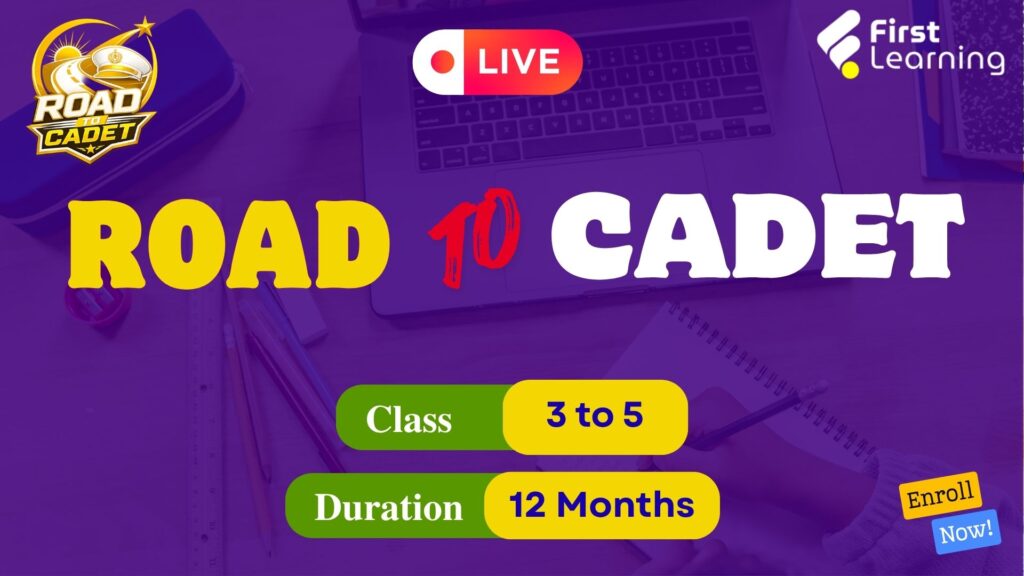 ROAD TO CADET

LIVE

First Learning

ROAD TO CADET

Class 3 to 5

Duration 12 Months

Enroll Now!